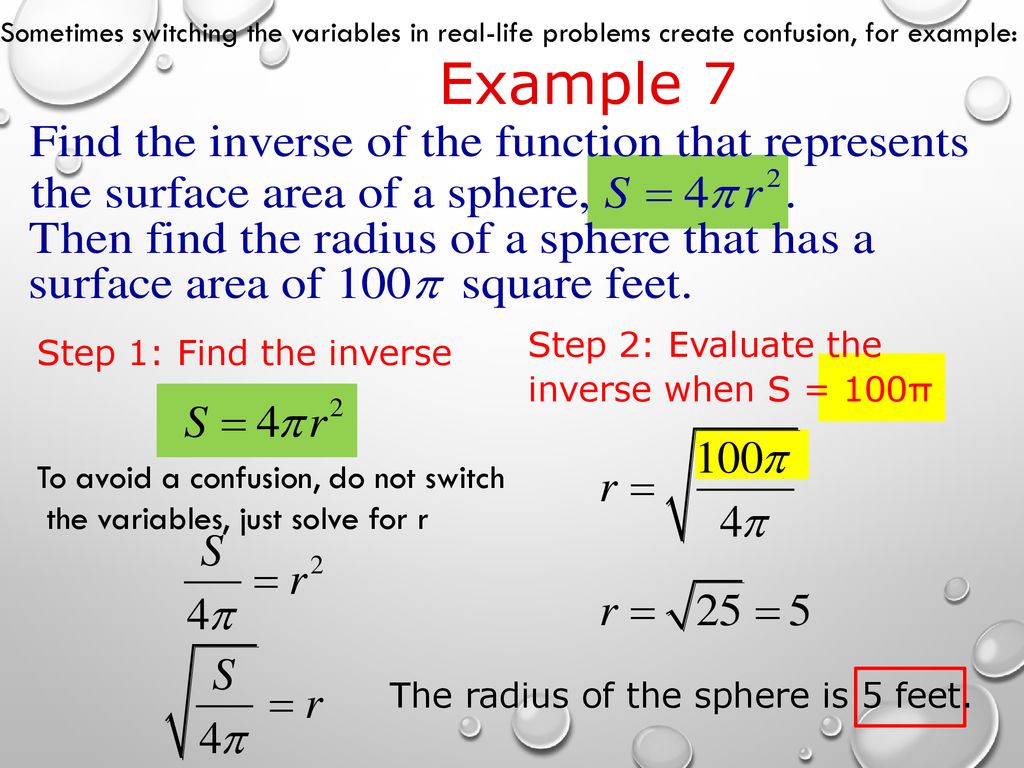 Sometimes switching the variables in real-life problems create confusion, for example:

Example 7

Find the inverse of the function that represents the surface area of a sphere, $S = 4\pi r^2$. Then find the radius of a sphere that has a surface area of $100\pi$ square feet.

Step 1: Find the inverse

$S = 4\pi r^2$

To avoid a confusion, do not switch the variables, just solve for r

$\frac{S}{4\pi} = r^2$

$\sqrt{\frac{S}{4\pi}} = r$

Step 2: Evaluate the inverse when S = 100π

$r = \sqrt{\frac{100\pi}{4\pi}}$

$r = \sqrt{25} = 5$

The radius of the sphere is 5 feet.